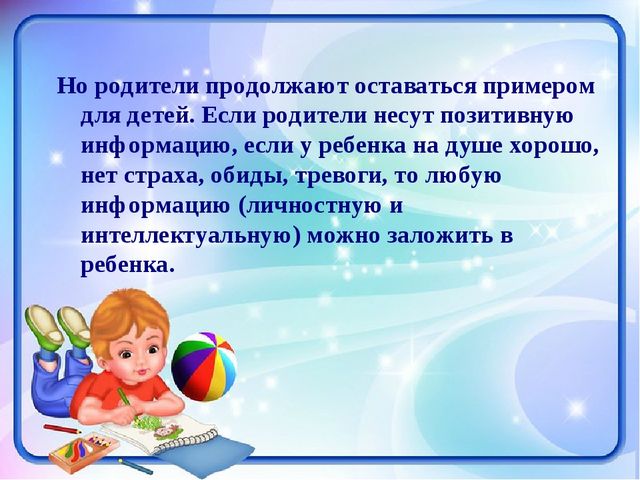 Но родители продолжают оставаться примером для детей. Если родители несут позитивную информацию, если у ребенка на душе хорошо, нет страха, обиды, тревоги, то любую информацию (личностную и интеллектуальную) можно заложить в ребенка.